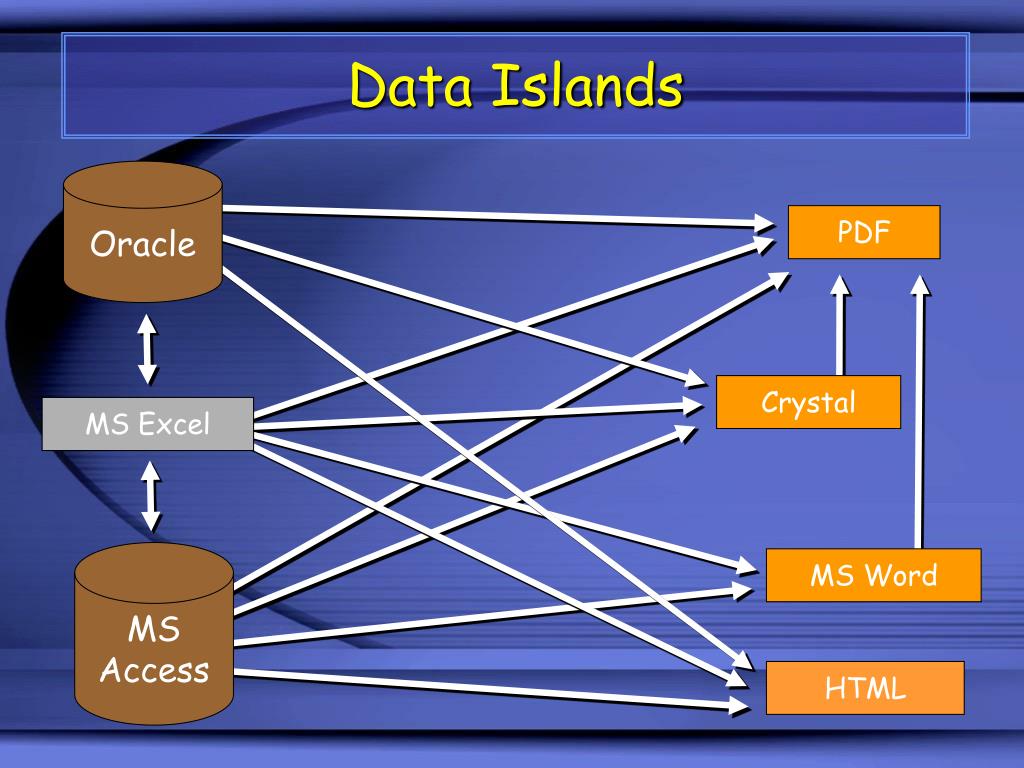 Data Islands

Oracle

MS Excel

MS Access

PDF

Crystal

MS Word

HTML